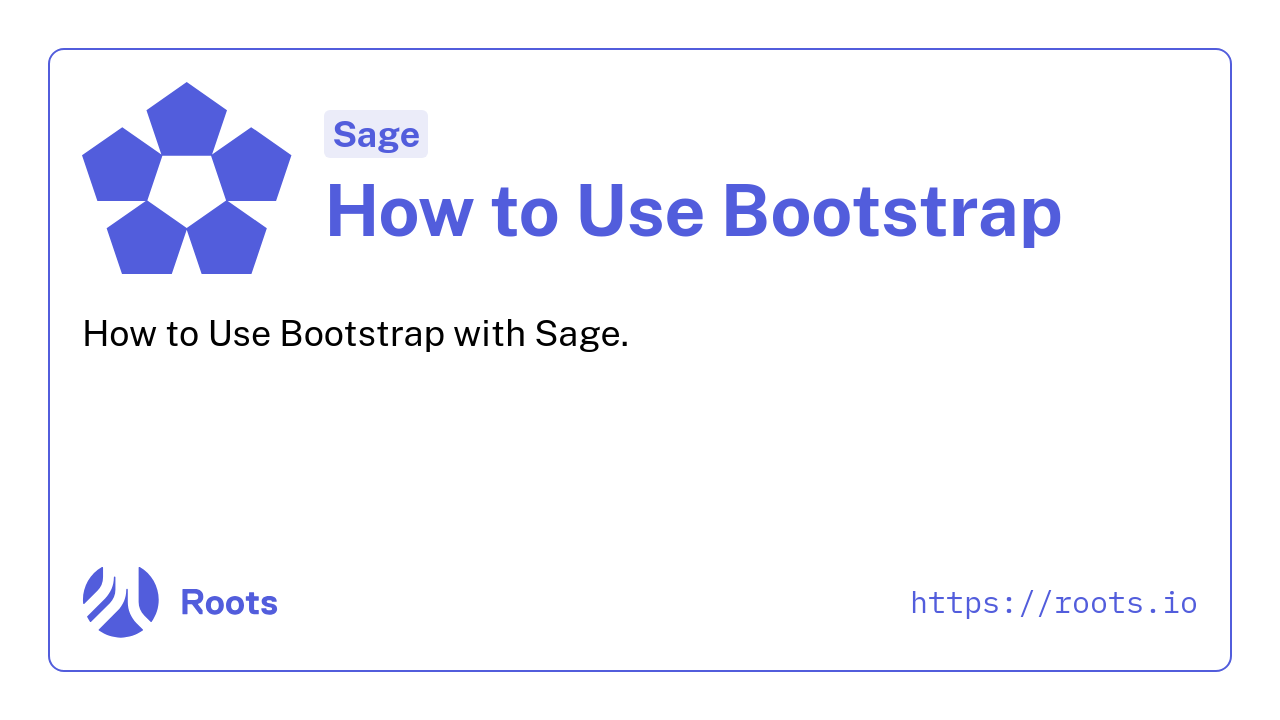 Sage

How to Use Bootstrap

How to Use Bootstrap with Sage.

Roots

https://roots.io